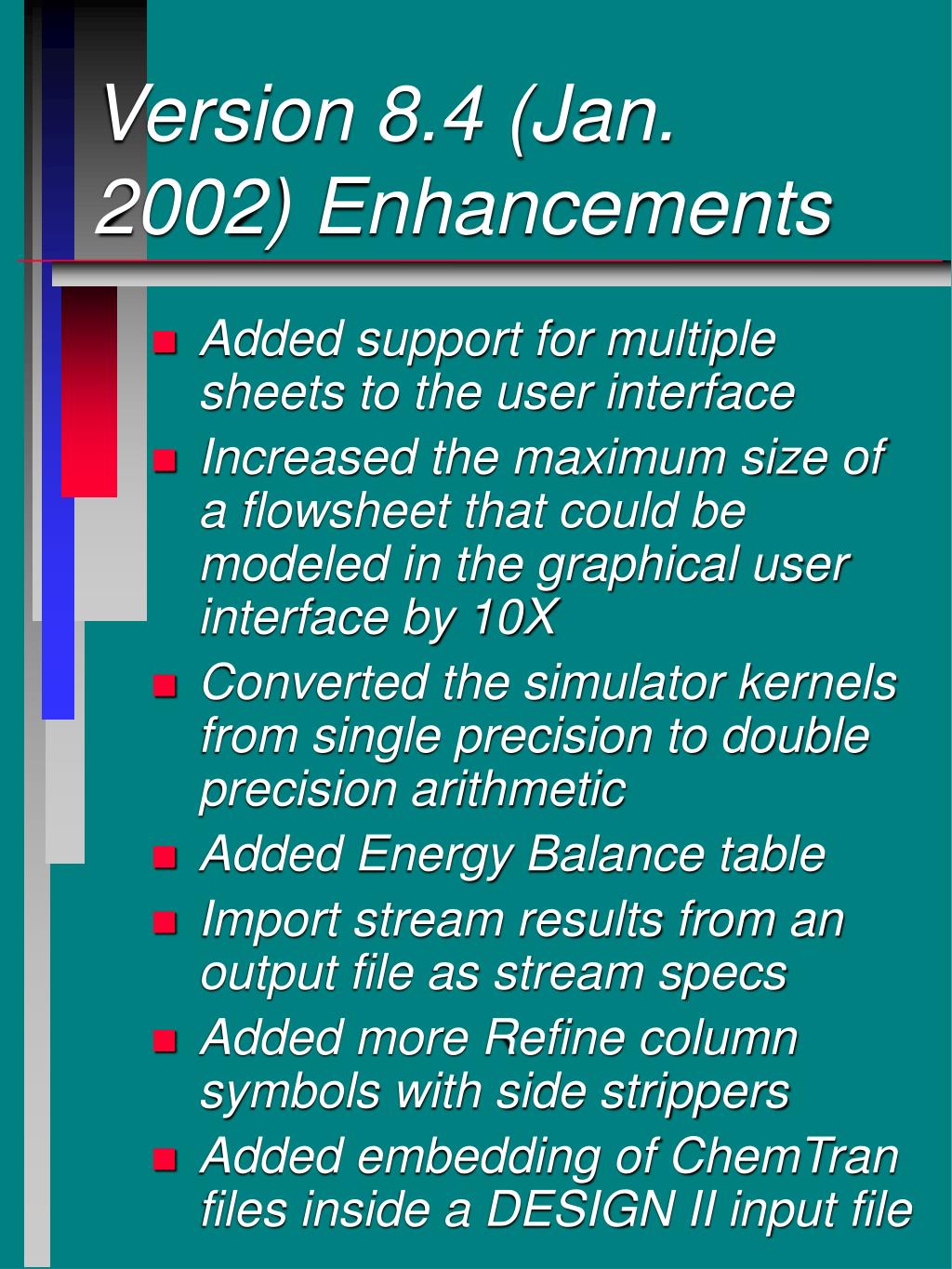 Version 8.4 (Jan. 2002) Enhancements

- Added support for multiple sheets to the user interface
- Increased the maximum size of a flowsheet that could be modeled in the graphical user interface by 10X
- Converted the simulator kernels from single precision to double precision arithmetic
- Added Energy Balance table
- Import stream results from an output file as stream specs
- Added more Refine column symbols with side strippers
- Added embedding of ChemTran files inside a DESIGN II input file